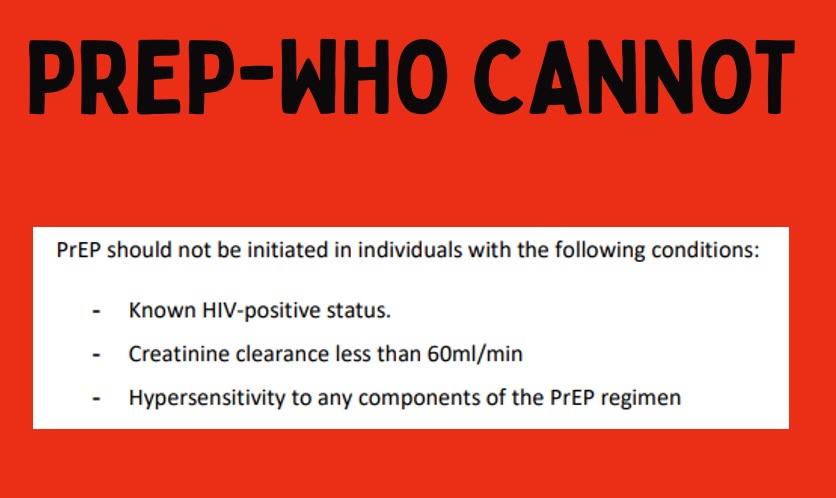 PREP-WHO CANNOT

PrEP should not be initiated in individuals with the following conditions:

- Known HIV-positive status.
- Creatinine clearance less than 60ml/min
- Hypersensitivity to any components of the PrEP regimen